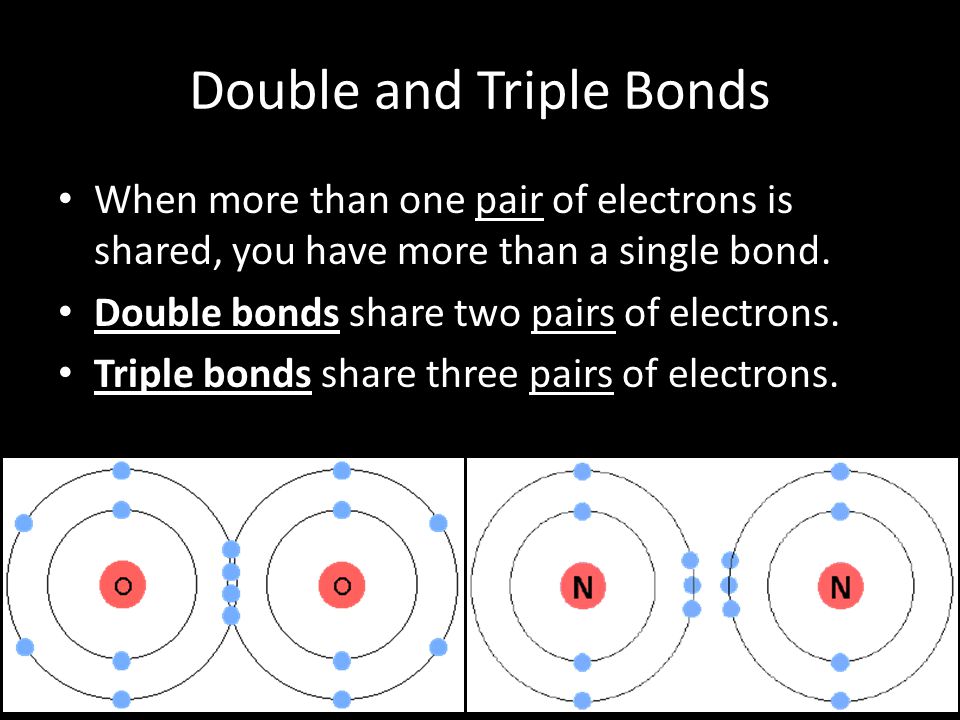 Double and Triple Bonds

• When more than one pair of electrons is shared, you have more than a single bond.

• Double bonds share two pairs of electrons.

• Triple bonds share three pairs of electrons.

O O

N N